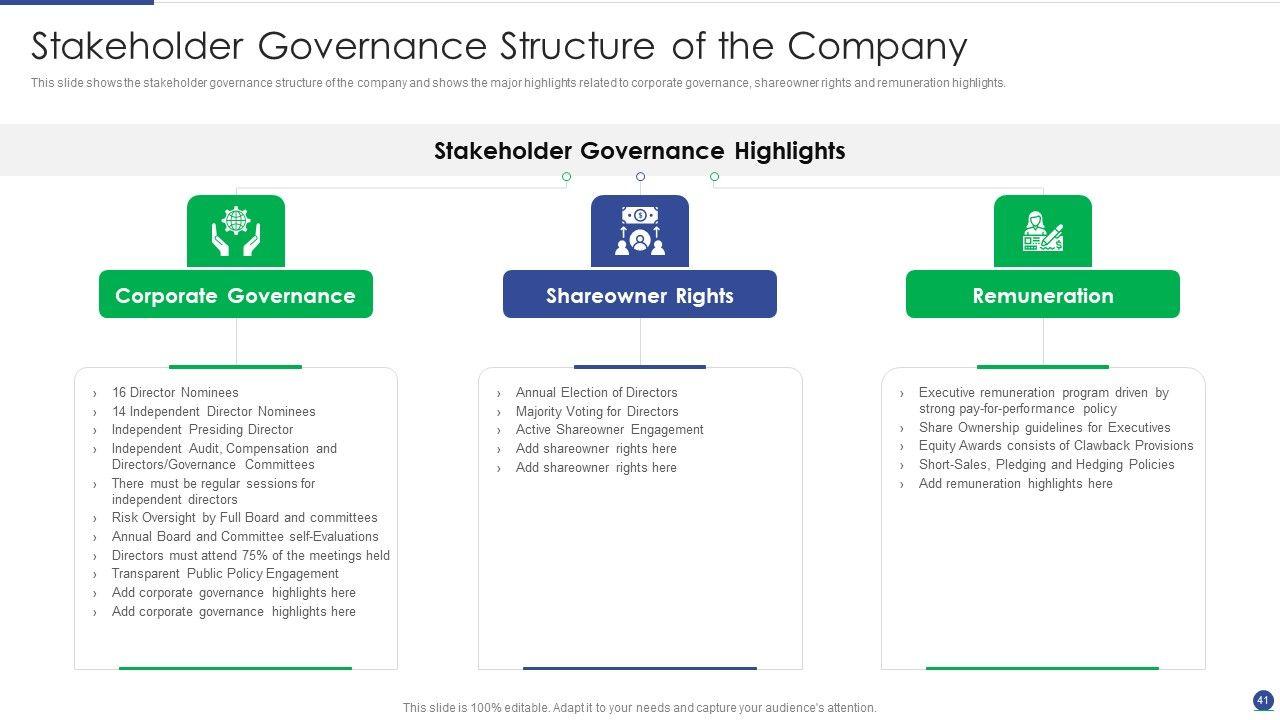 Stakeholder Governance Structure of the Company

This slide shows the stakeholder governance structure of the company and shows the major highlights related to corporate governance, shareowner rights and remuneration highlights.

Stakeholder Governance Highlights

Corporate Governance

› 16 Director Nominees
› 14 Independent Director Nominees
› Independent Presiding Director
› Independent Audit, Compensation and Directors/Governance Committees
› There must be regular sessions for independent directors
› Risk Oversight by Full Board and committees
› Annual Board and Committee self-Evaluations
› Directors must attend 75% of the meetings held
› Transparent Public Policy Engagement
› Add corporate governance highlights here
› Add corporate governance highlights here

Shareowner Rights

› Annual Election of Directors
› Majority Voting for Directors
› Active Shareowner Engagement
› Add shareowner rights here
› Add shareowner rights here

Remuneration

› Executive remuneration program driven by strong pay-for-performance policy
› Share Ownership guidelines for Executives
› Equity Awards consists of Clawback Provisions
› Short-Sales, Pledging and Hedging Policies
› Add remuneration highlights here

This slide is 100% editable. Adapt it to your needs and capture your audience's attention.

41